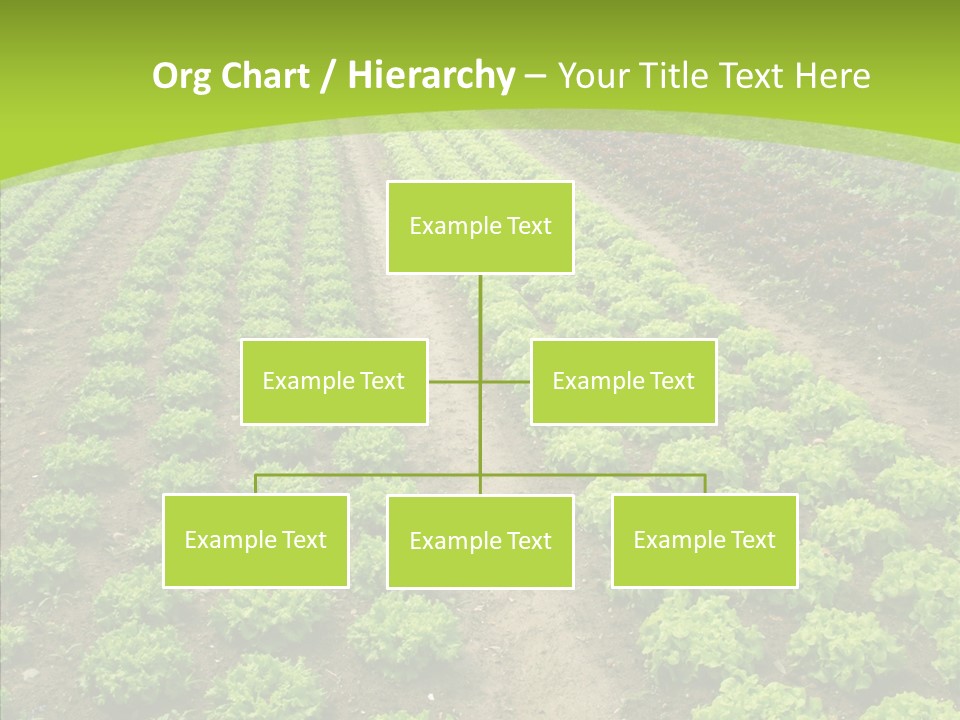 Org Chart / Hierarchy – Your Title Text Here

Example Text

Example Text

Example Text

Example Text

Example Text

Example Text